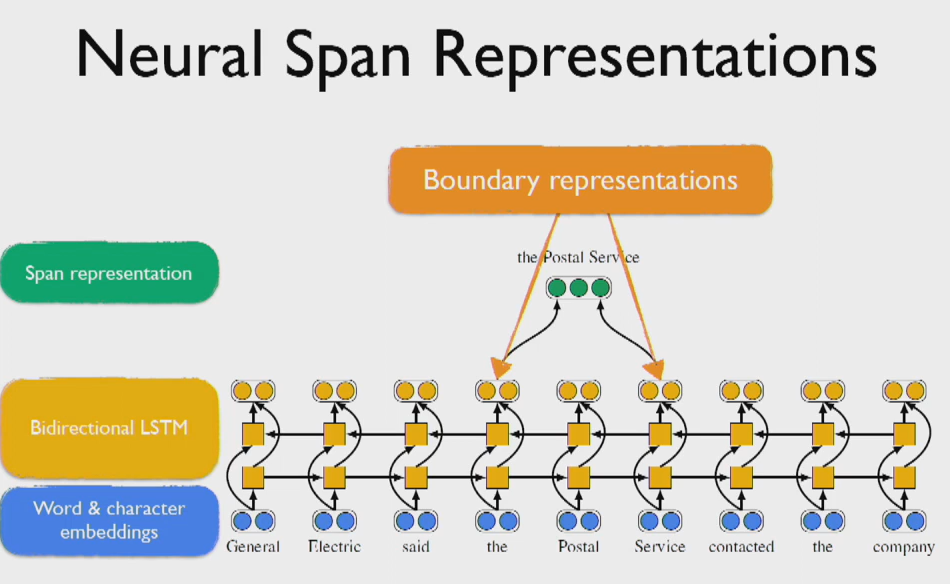 Neural Span Representations

Boundary representations

Span representation

the Postal Service

Bidirectional LSTM

Word & character embeddings

General Electric said the Postal Service contacted the company